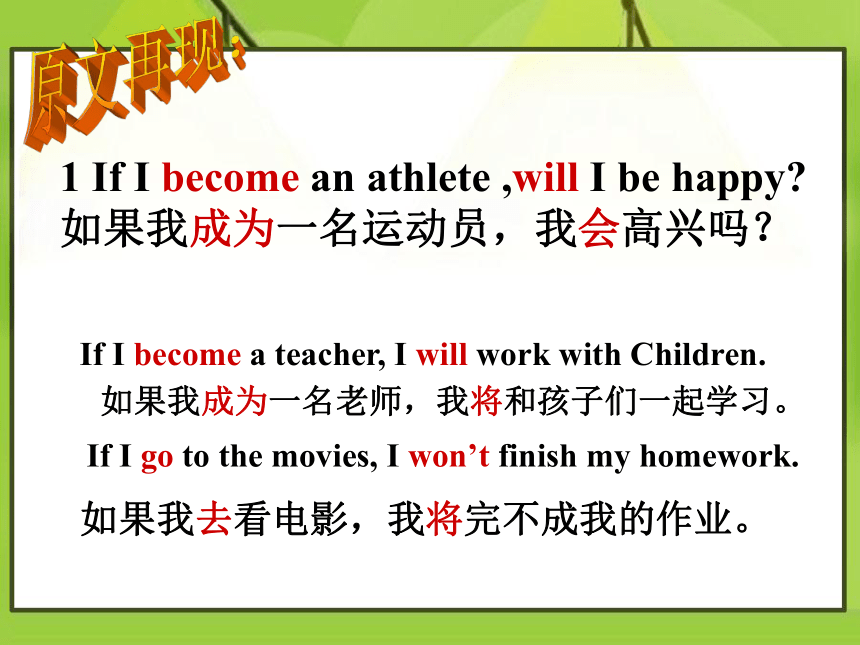 原文再现：

1 If I become an athlete ,will I be happy?
如果我成为一名运动员，我会高兴吗？

If I become a teacher, I will work with Children.
如果我成为一名老师，我将和孩子们一起学习。

If I go to the movies, I won’t finish my homework.
如果我去看电影，我将完不成我的作业。